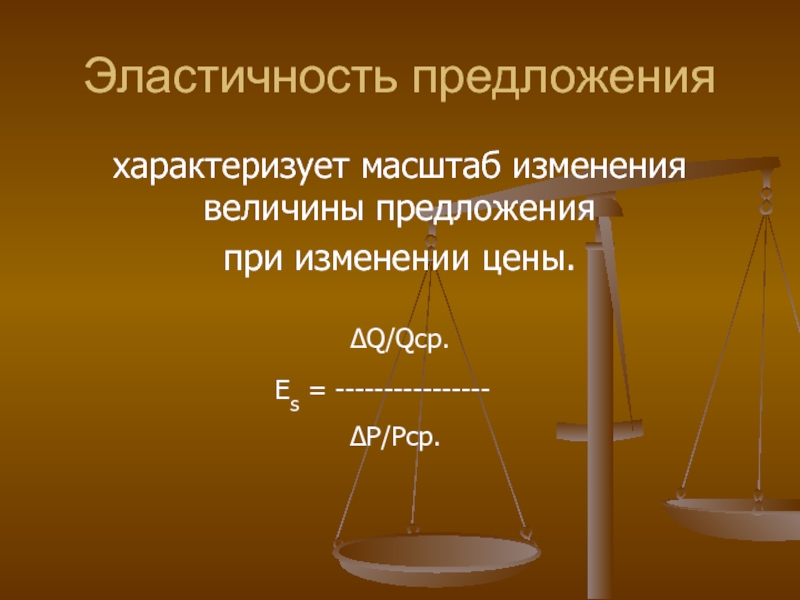 Эластичность предложения

характеризует масштаб изменения величины предложения

при изменении цены.

$E_s = \frac{\Delta Q/Qср.}{\Delta P/Pср.}$